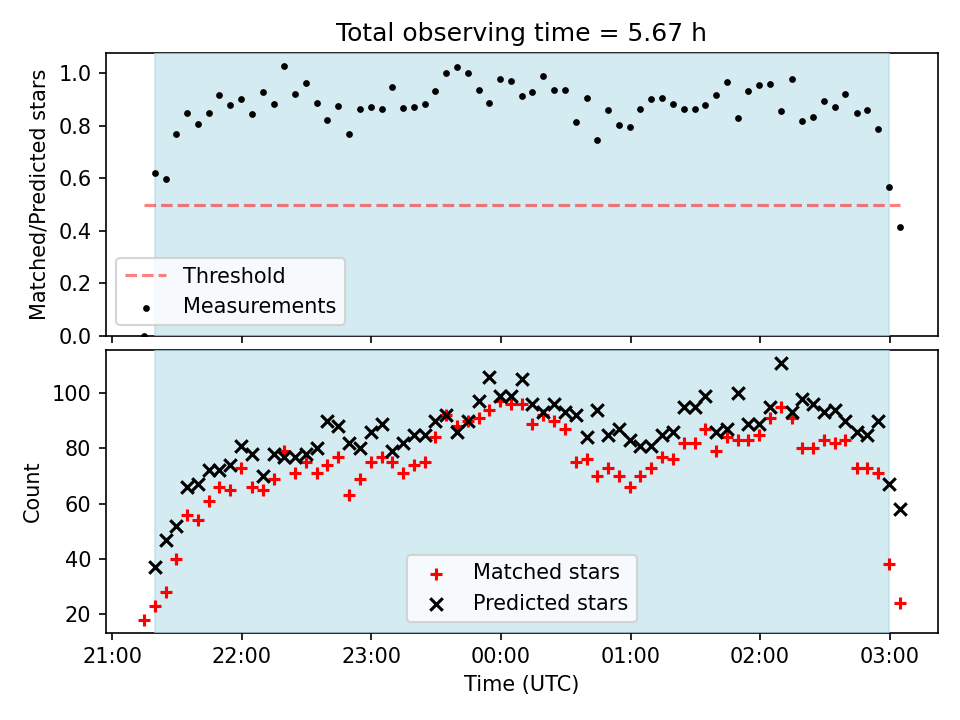 Total observing time = 5.67 h

Matched/Predicted stars

1.0
0.8
0.6
0.4
0.2
0.0

Threshold
Measurements

Count

100
80
60
40
20

Matched stars
Predicted stars

21:00
22:00
23:00
00:00
01:00
02:00
03:00

Time (UTC)